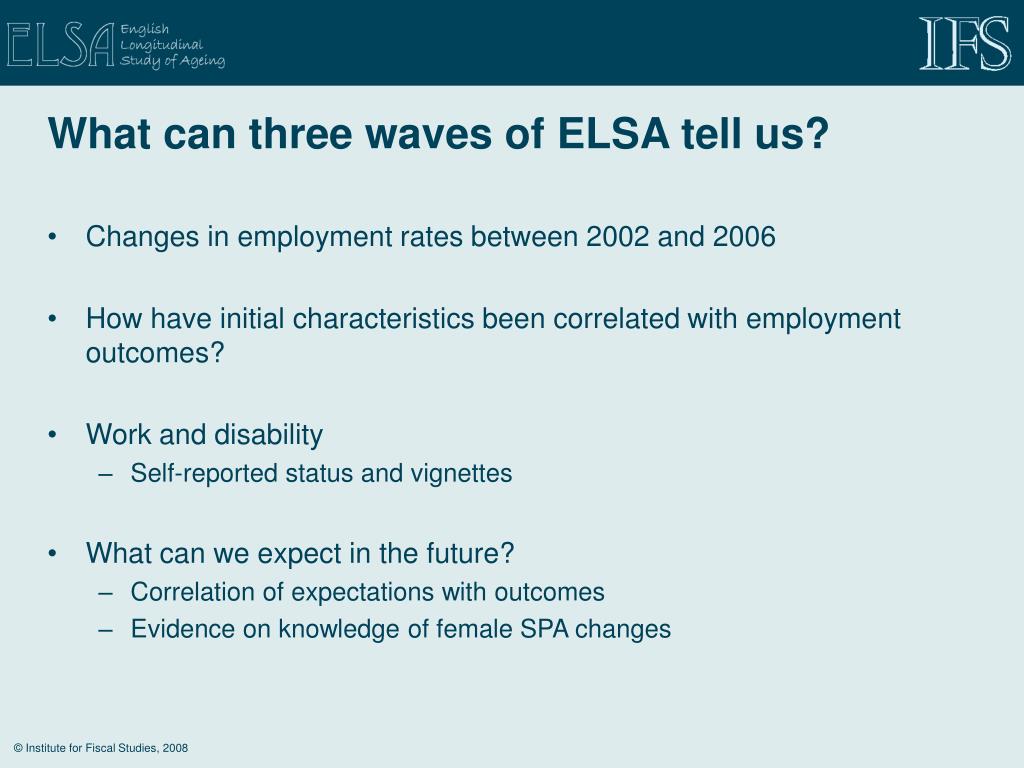 ELSA English Longitudinal Study of Ageing

IFS

What can three waves of ELSA tell us?

• Changes in employment rates between 2002 and 2006

• How have initial characteristics been correlated with employment outcomes?

• Work and disability
 – Self-reported status and vignettes

• What can we expect in the future?
 – Correlation of expectations with outcomes
 – Evidence on knowledge of female SPA changes

© Institute for Fiscal Studies, 2008